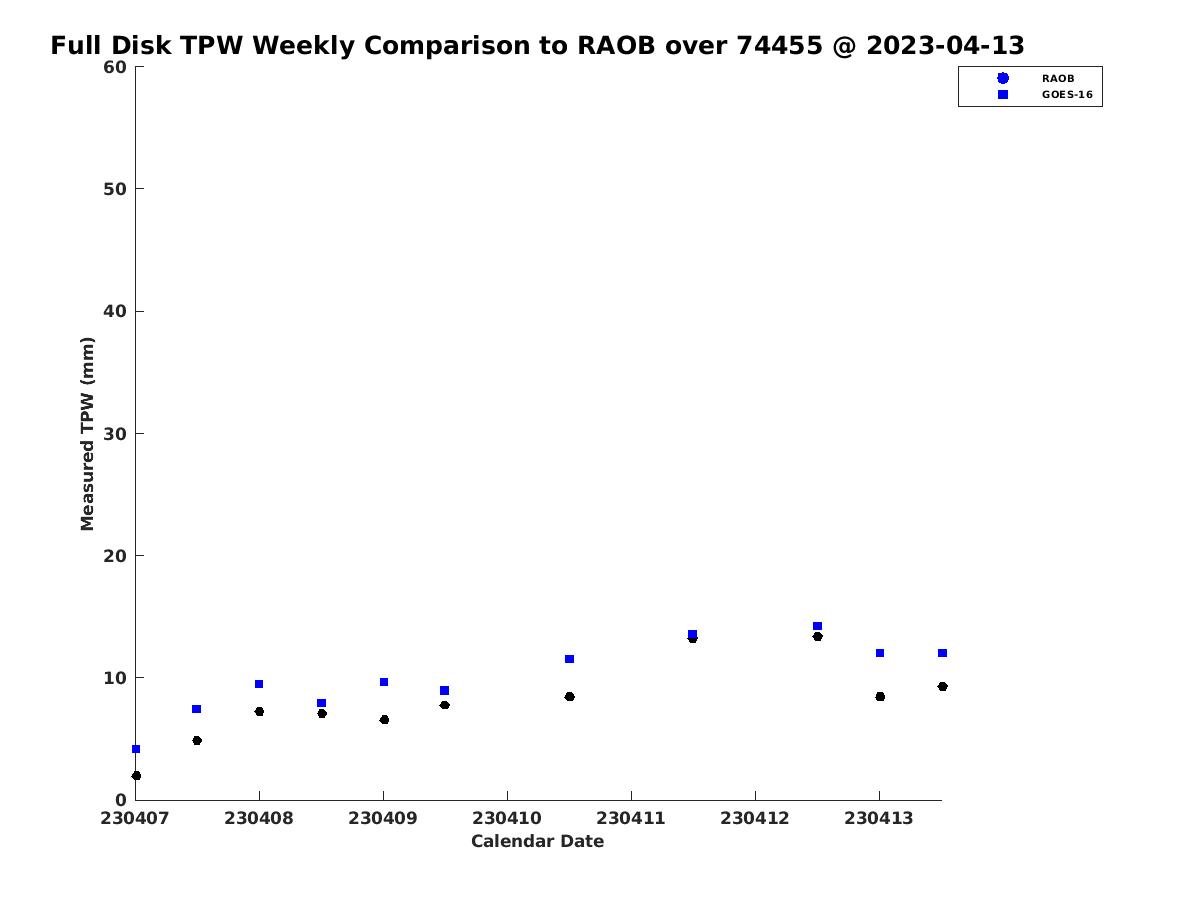 Full Disk TPW Weekly Comparison to RAOB over 74455 @ 2023-04-13

RAOB
GOES-16

Measured TPW (mm)

60
50
40
30
20
10
0

230407 230408 230409 230410 230411 230412 230413

Calendar Date